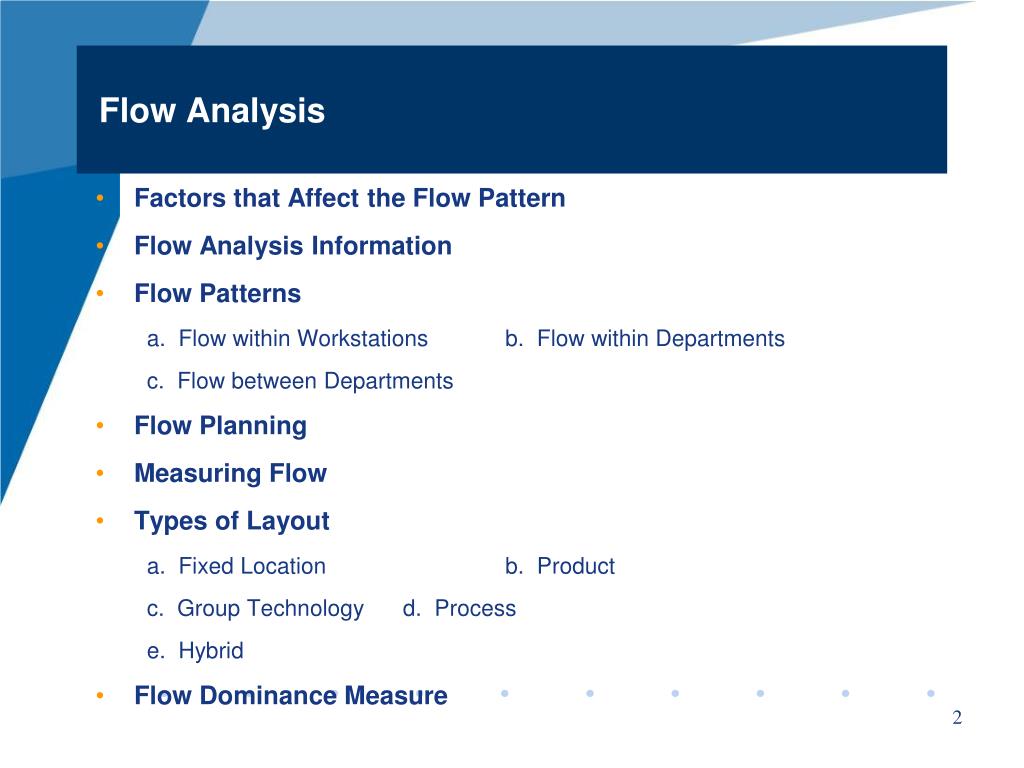 Flow Analysis

• Factors that Affect the Flow Pattern
• Flow Analysis Information
• Flow Patterns
a. Flow within Workstations b. Flow within Departments
c. Flow between Departments
• Flow Planning
• Measuring Flow
• Types of Layout
a. Fixed Location b. Product
c. Group Technology d. Process
e. Hybrid
• Flow Dominance Measure

2